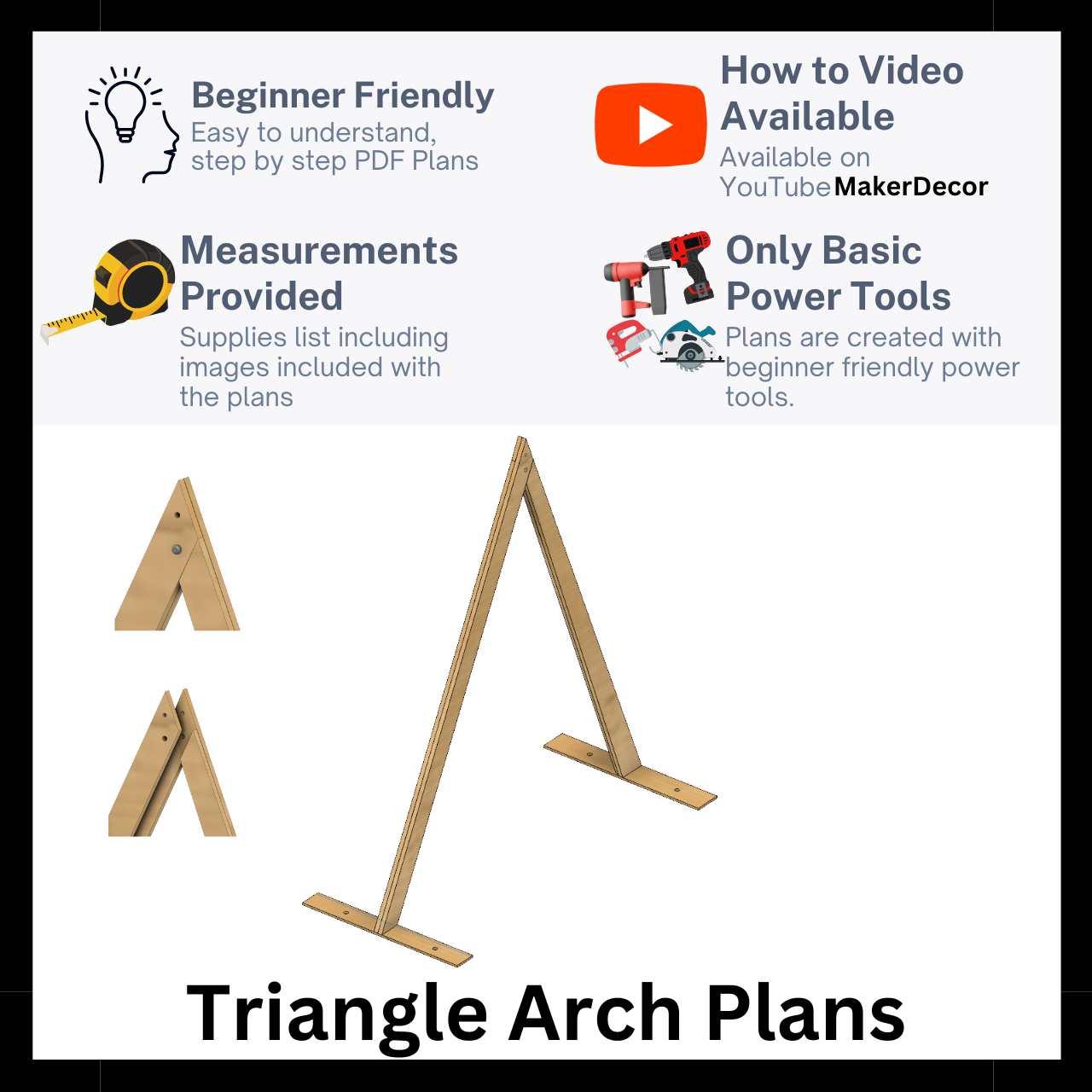 Beginner Friendly
Easy to understand, step by step PDF Plans

How to Video Available
Available on YouTube MakerDecor

Measurements Provided
Supplies list including images included with the plans

Only Basic Power Tools
Plans are created with beginner friendly power tools.

Triangle Arch Plans